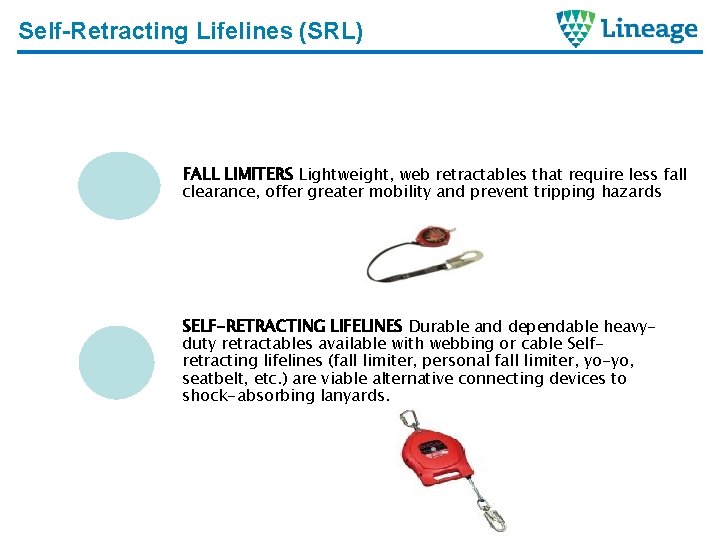 Self-Retracting Lifelines (SRL)

Lineage

FALL LIMITERS Lightweight, web retractables that require less fall clearance, offer greater mobility and prevent tripping hazards

SELF-RETRACTING LIFELINES Durable and dependable heavy-duty retractables available with webbing or cable Self-retracting lifelines (fall limiter, personal fall limiter, yo-yo, seatbelt, etc.) are viable alternative connecting devices to shock-absorbing lanyards.